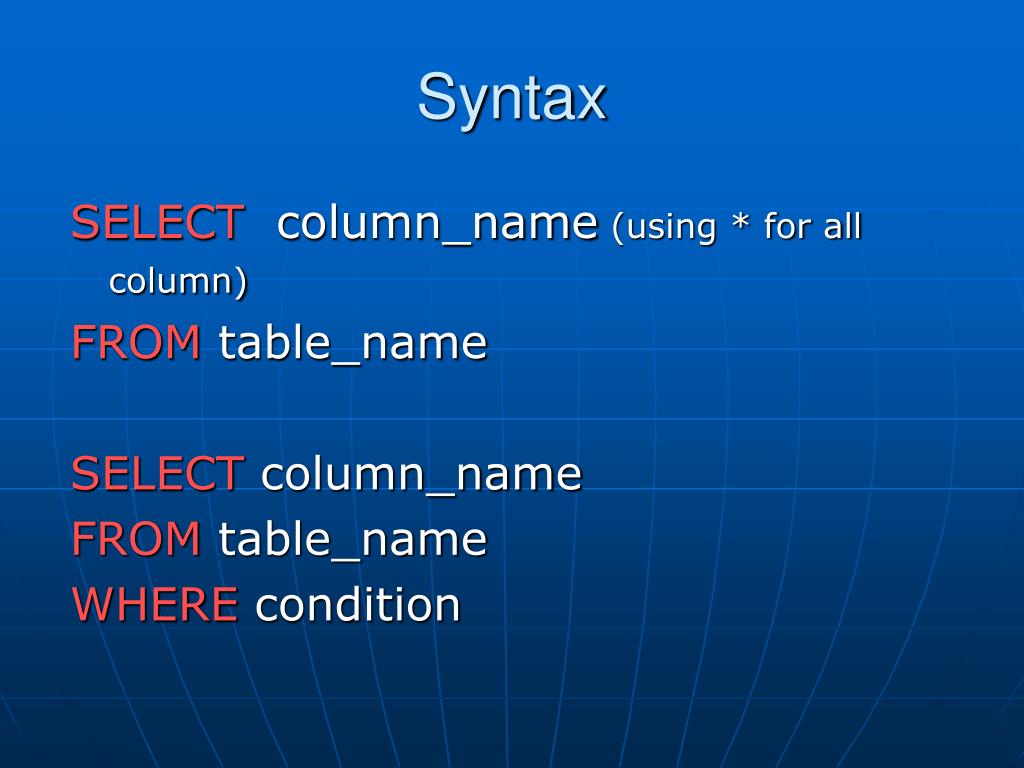 Syntax

SELECT column_name (using * for all column)
FROM table_name

SELECT column_name
FROM table_name
WHERE condition